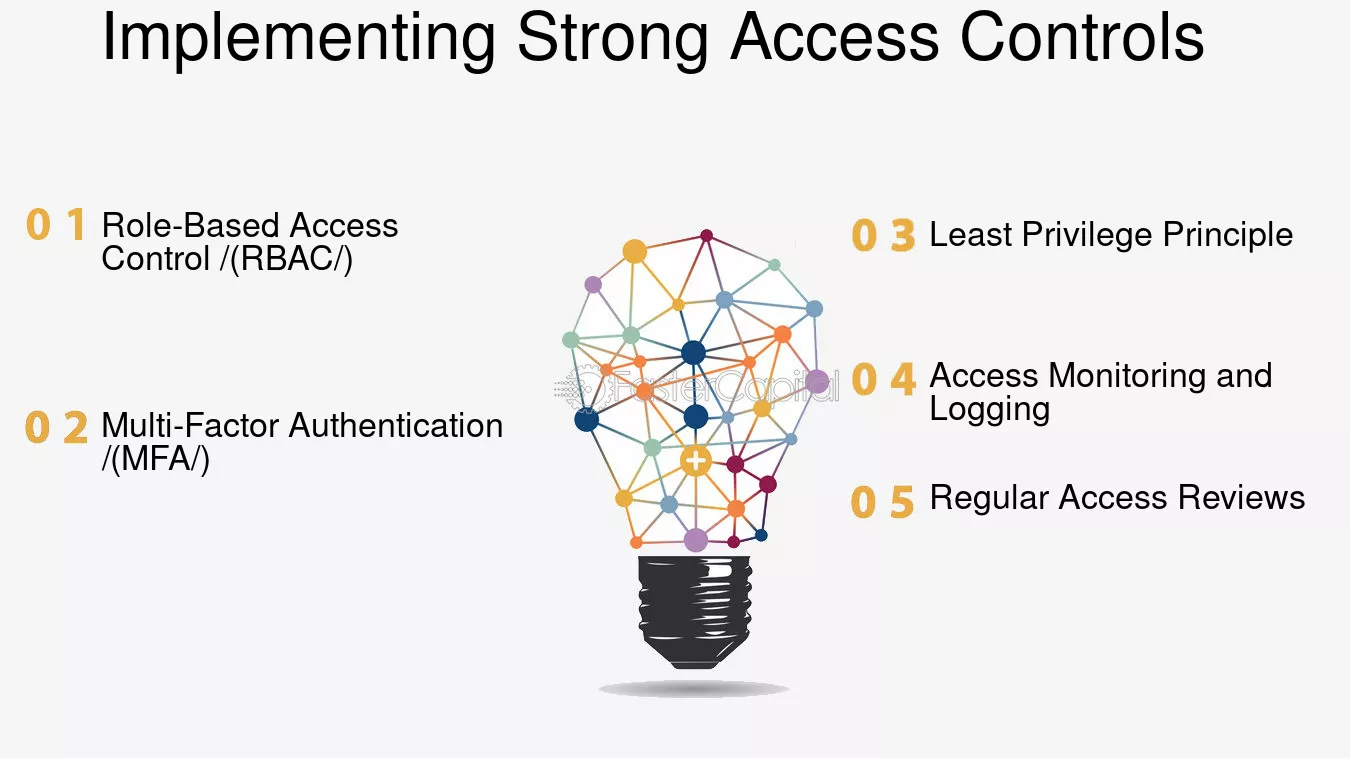 Implementing Strong Access Controls

0 1 Role-Based Access Control /(RBAC/)

0 2 Multi-Factor Authentication /(MFA/)

0 3 Least Privilege Principle

0 4 Access Monitoring and Logging

0 5 Regular Access Reviews

FasterCapital